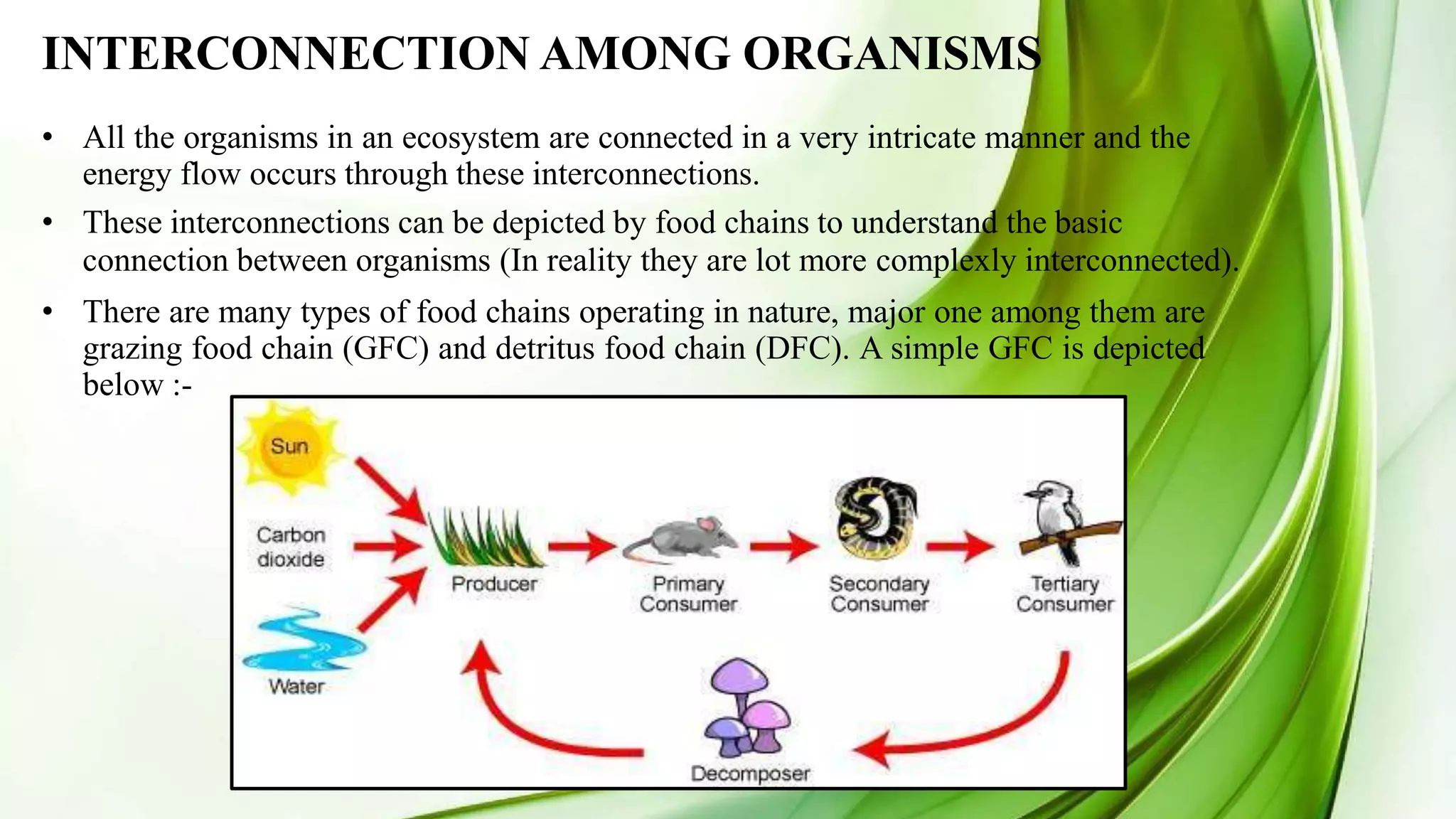 INTERCONNECTION AMONG ORGANISMS

• All the organisms in an ecosystem are connected in a very intricate manner and the energy flow occurs through these interconnections.

• These interconnections can be depicted by food chains to understand the basic connection between organisms (In reality they are lot more complexly interconnected).

• There are many types of food chains operating in nature, major one among them are grazing food chain (GFC) and detritus food chain (DFC). A simple GFC is depicted below :-

Sun
Carbon dioxide
Water
Producer
Primary Consumer
Secondary Consumer
Tertiary Consumer
Decomposer